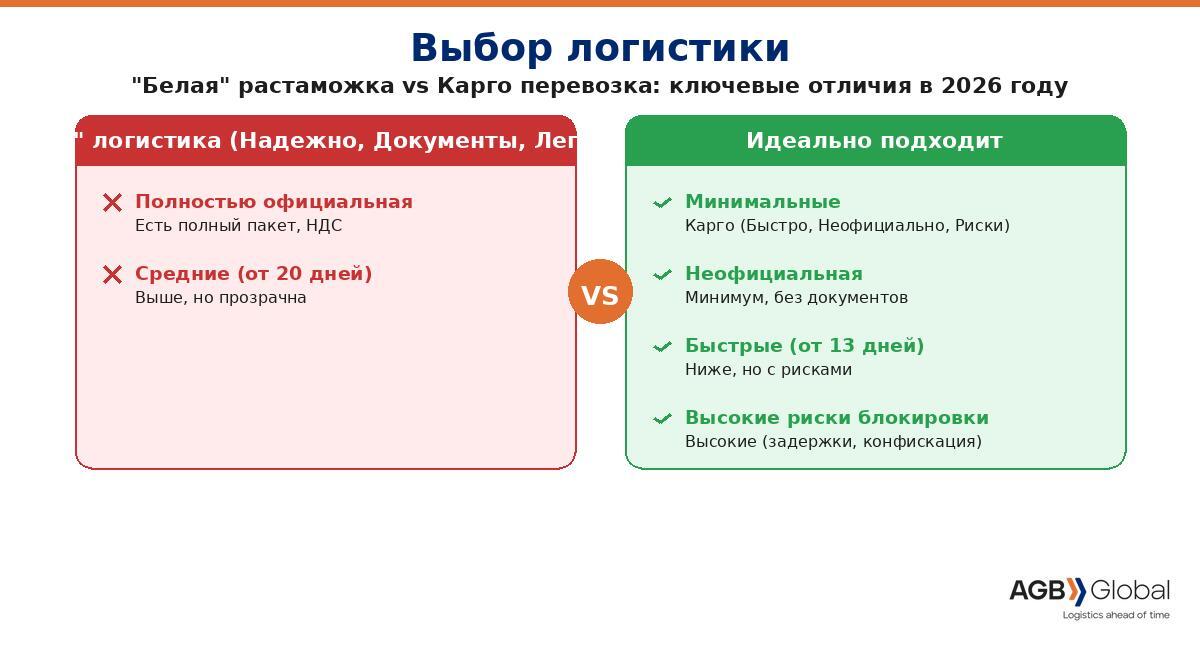 Выбор логистики

"Белая" растаможка vs Карго перевозка: ключевые отличия в 2026 году

" логистика (Надежно, Документы, Лег

Полностью официальная
Есть полный пакет, НДС

Средние (от 20 дней)
Выше, но прозрачна

VS

Идеально подходит

Минимальные
Карго (Быстро, Неофициально, Риски)

Неофициальная
Минимум, без документов

Быстрые (от 13 дней)
Ниже, но с рисками

Высокие риски блокировки
Высокие (задержки, конфискация)

AGB Global
Logistics ahead of time